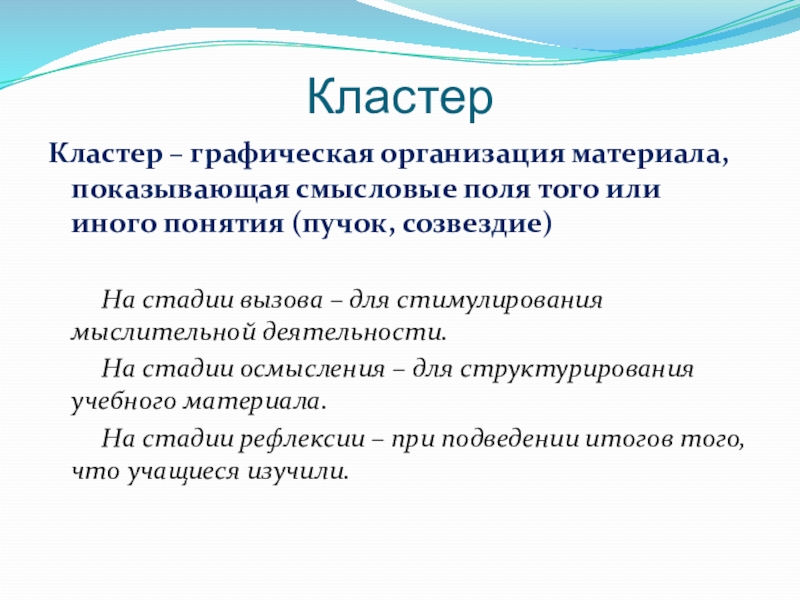 Кластер

Кластер – графическая организация материала, показывающая смысловые поля того или иного понятия (пучок, созвездие)

На стадии вызова – для стимулирования мыслительной деятельности.

На стадии осмысления – для структурирования учебного материала.

На стадии рефлексии – при подведении итогов того, что учащиеся изучили.